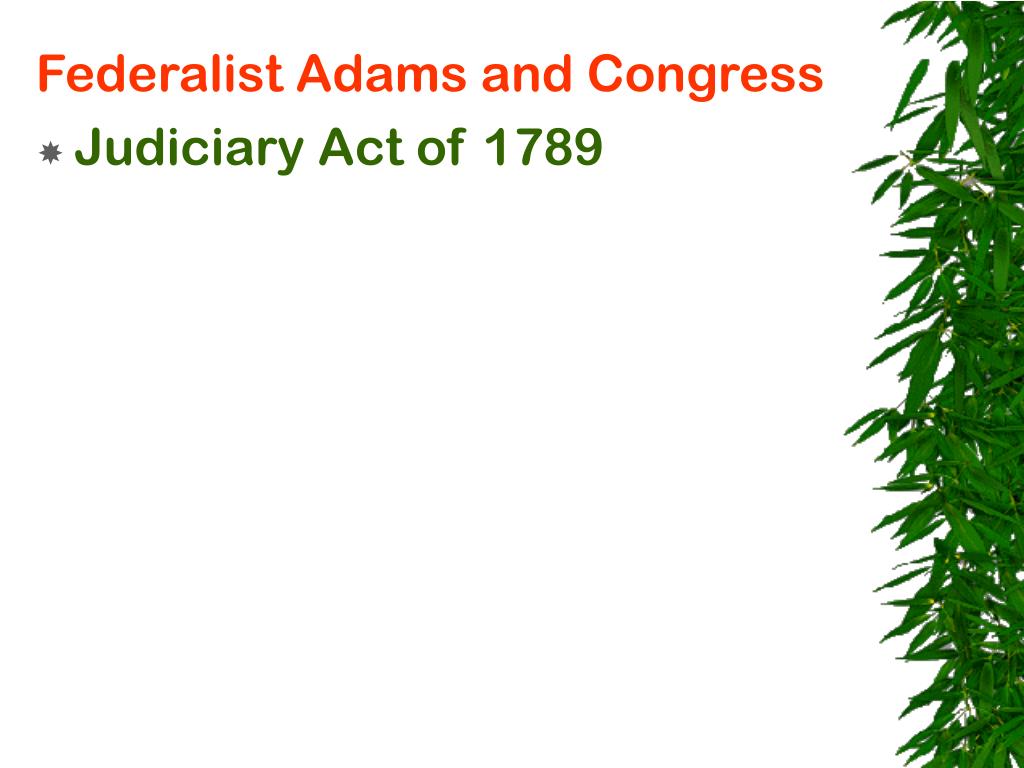 Federalist Adams and Congress

Judiciary Act of 1789